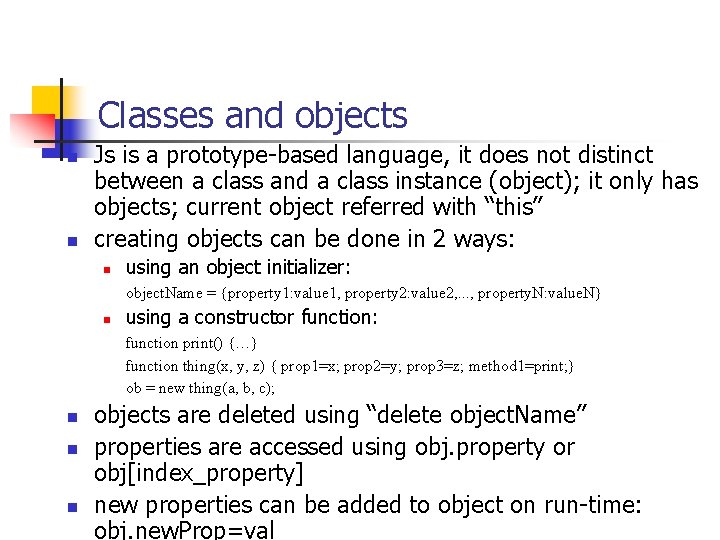 Classes and objects

Js is a prototype-based language, it does not distinct between a class and a class instance (object); it only has objects; current object referred with “this”

creating objects can be done in 2 ways:

using an object initializer:

objectName = {property1:value1, property2:value2,..., propertyN:valueN}

using a constructor function:

function print() {…}

function thing(x, y, z) { prop1=x; prop2=y; prop3=z; method1=print;}

ob = new thing(a, b, c);

objects are deleted using “delete objectName”

properties are accessed using obj.property or obj[index_property]

new properties can be added to object on run-time: obj.newProp=val